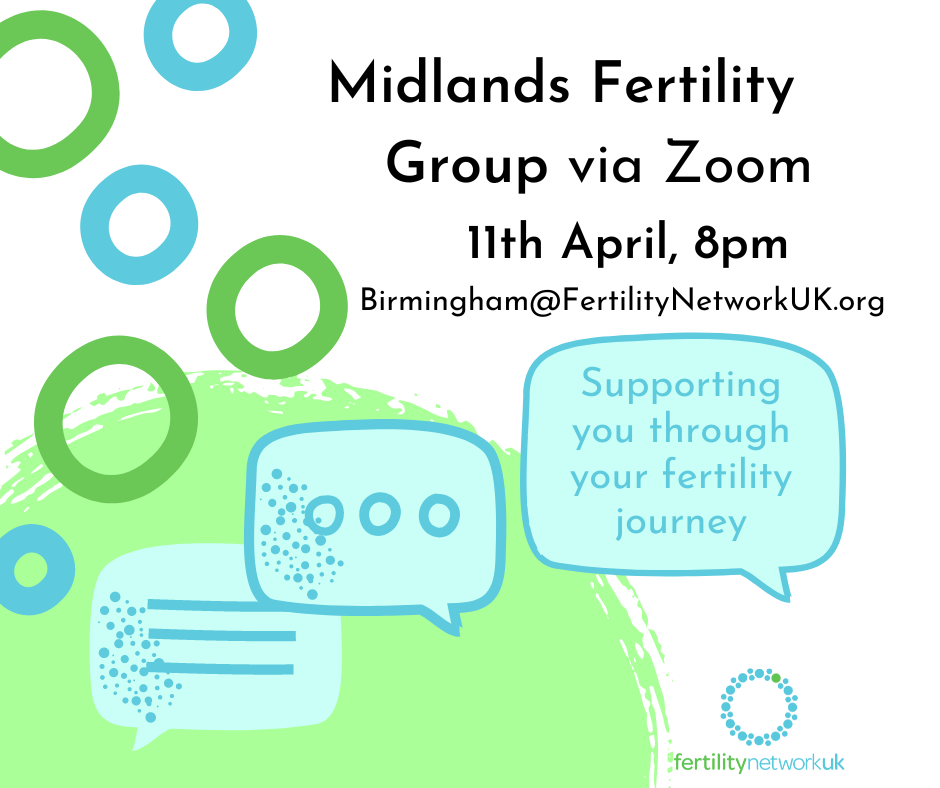 Midlands Fertility Group via Zoom

11th April, 8pm

Birmingham@FertilityNetworkUK.org

Supporting you through your fertility journey

fertilitynetworkuk